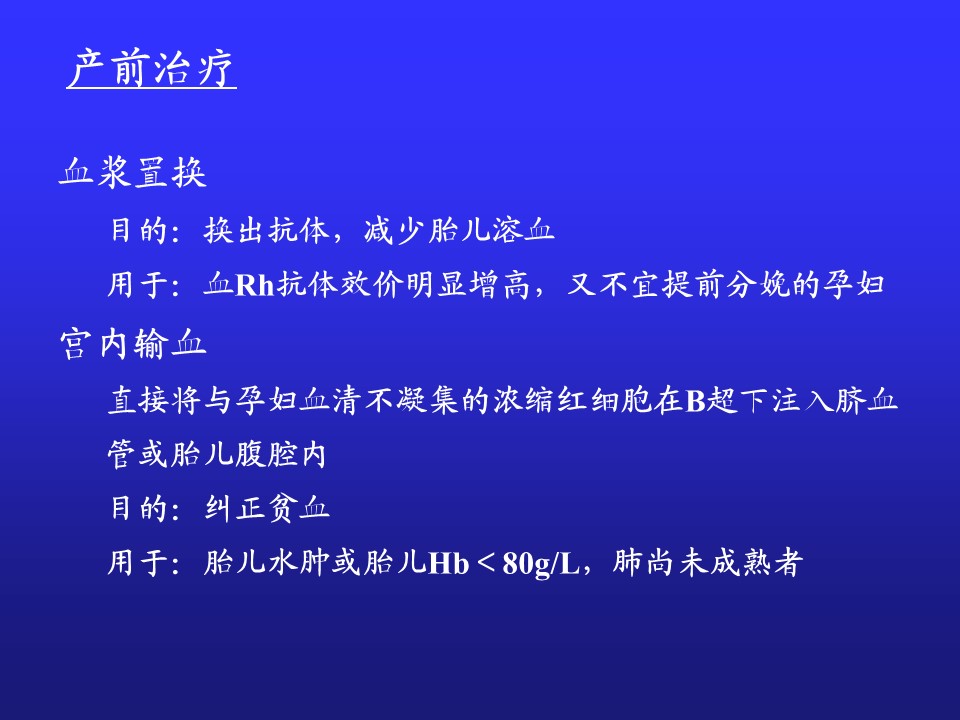 产前治疗

血浆置换

目的：换出抗体，减少胎儿溶血

用于：血Rh抗体效价明显增高，又不宜提前分娩的孕妇

宫内输血

直接将与孕妇血清不凝集的浓缩红细胞在B超下注入脐血管或胎儿腹腔内

目的：纠正贫血

用于：胎儿水肿或胎儿Hb＜80g/L，肺尚未成熟者